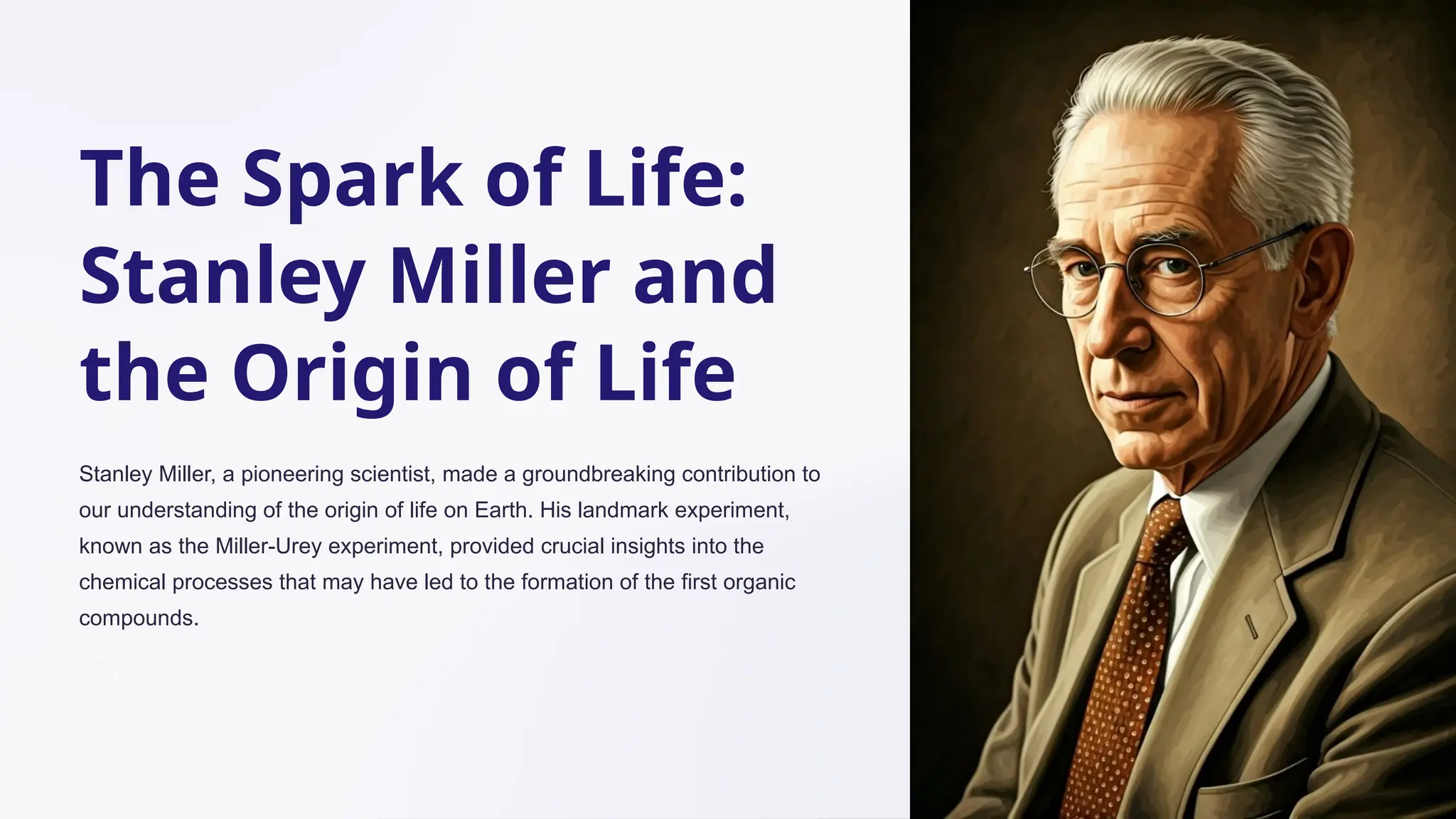 The Spark of Life: Stanley Miller and the Origin of Life

Stanley Miller, a pioneering scientist, made a groundbreaking contribution to our understanding of the origin of life on Earth. His landmark experiment, known as the Miller-Urey experiment, provided crucial insights into the chemical processes that may have led to the formation of the first organic compounds.